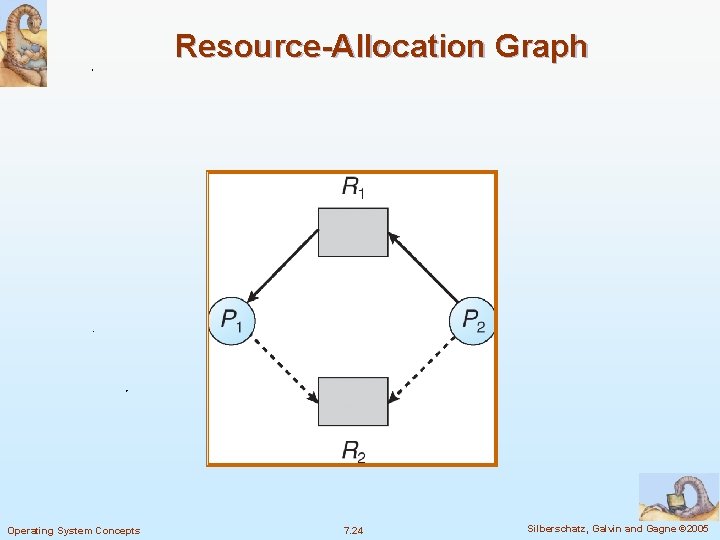 Resource-Allocation Graph

$R_1$

$P_1$

$P_2$

$R_2$

Operating System Concepts

7.24

Silberschatz, Galvin and Gagne ©2005